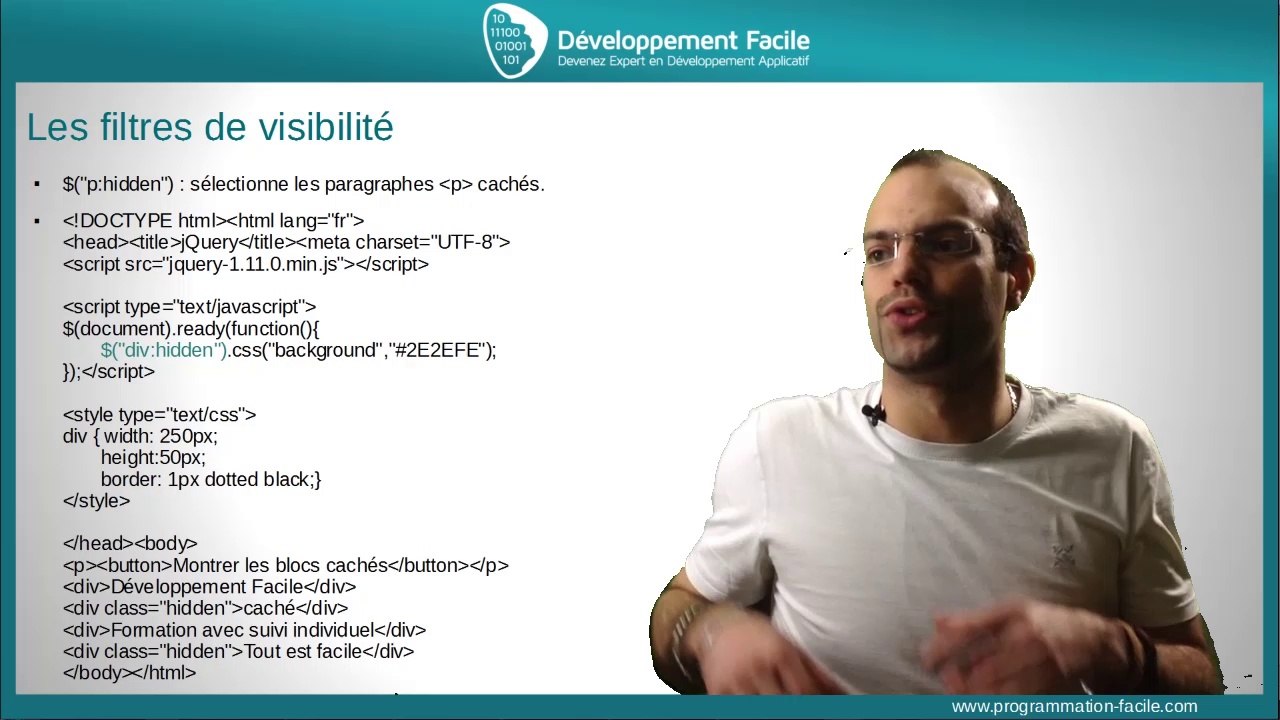 10
11100
01001
101
Développement Facile
Devenez Expert en Développement Applicatif

Les filtres de visibilité

▪ $("p:hidden") : sélectionne les paragraphes <p> cachés.

▪ <!DOCTYPE html><html lang="fr">
<head><title>jQuery</title><meta charset="UTF-8">
<script src="jquery-1.11.0.min.js"></script>

<script type="text/javascript">
$(document).ready(function(){
$("div:hidden").css("background","#2E2EFE");
});</script>

<style type="text/css">
div { width: 250px;
height:50px;
border: 1px dotted black;}
</style>

</head><body>
<p><button>Montrer les blocs cachés</button></p>
<div>Développement Facile</div>
<div class="hidden">caché</div>
<div>Formation avec suivi individuel</div>
<div class="hidden">Tout est facile</div>
</body></html>

www.programmation-facile.com